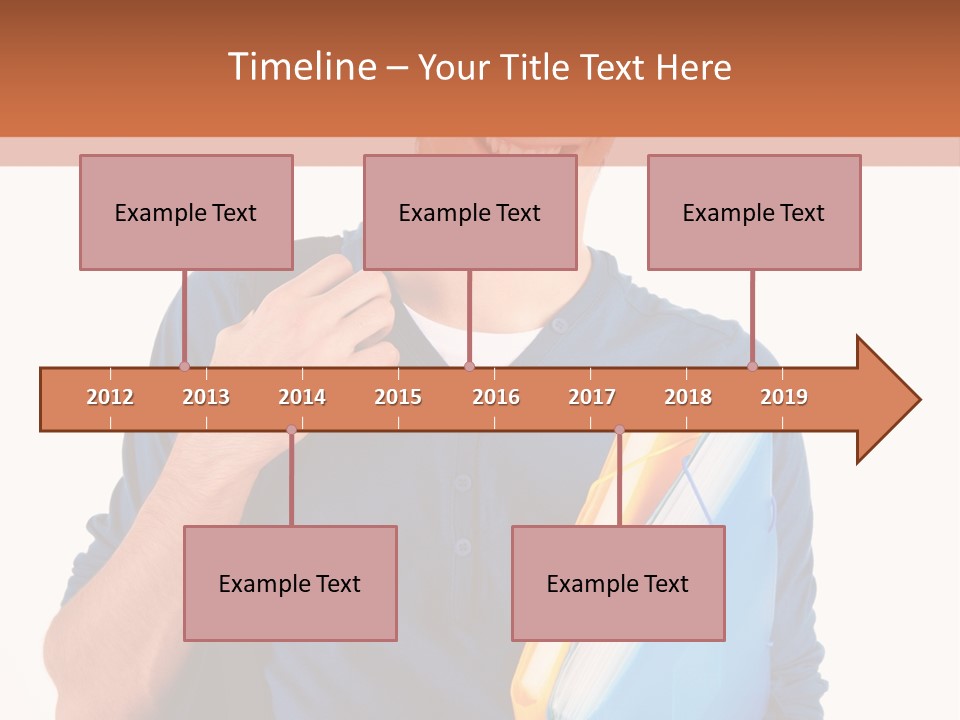 Timeline – Your Title Text Here

Example Text

Example Text

Example Text

2012 2013 2014 2015 2016 2017 2018 2019

Example Text

Example Text